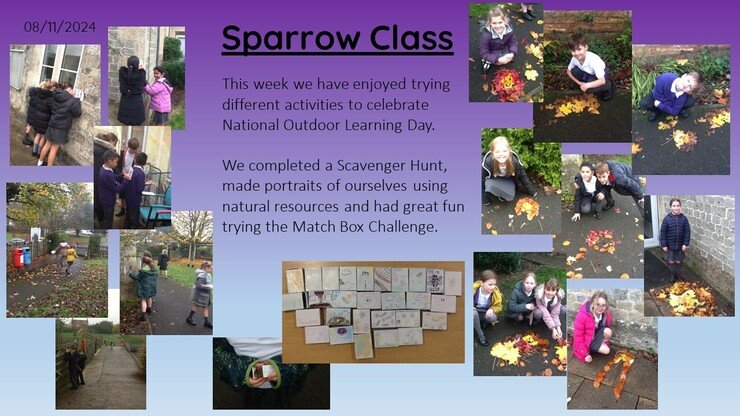 08/11/2024

Sparrow Class

This week we have enjoyed trying different activities to celebrate National Outdoor Learning Day.

We completed a Scavenger Hunt, made portraits of ourselves using natural resources and had great fun trying the Match Box Challenge.